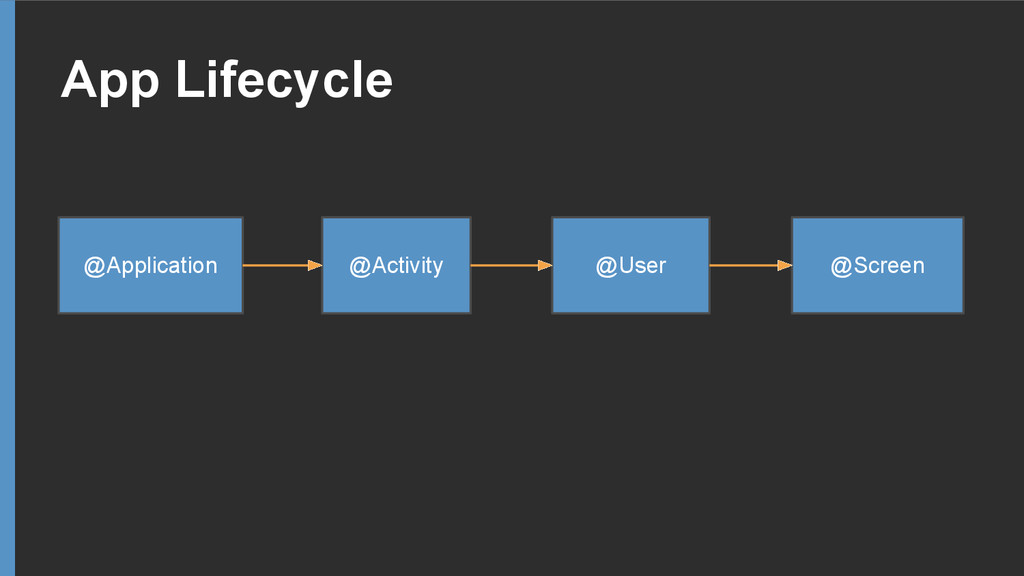 App Lifecycle

@Application

@Activity

@User

@Screen